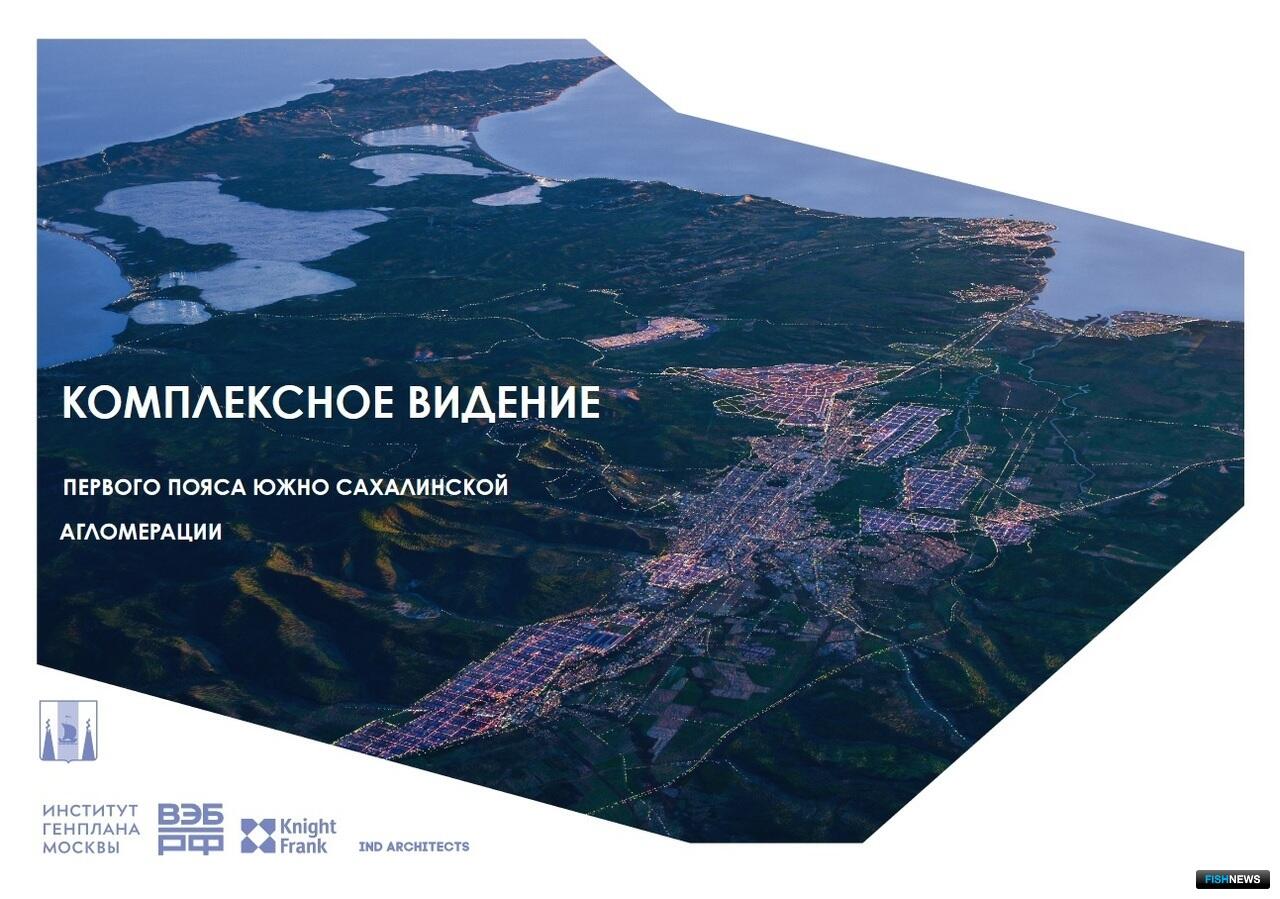 КОМПЛЕКСНОЕ ВИДЕНИЕ

ПЕРВОГО ПОЯСА ЮЖНО САХАЛИНСКОЙ

АГЛОМЕРАЦИИ

ИНСТИТУТ ГЕНПЛАНА МОСКВЫ

ВЭБ РФ

Knight Frank

IND ARCHITECTS

FISHNEWS